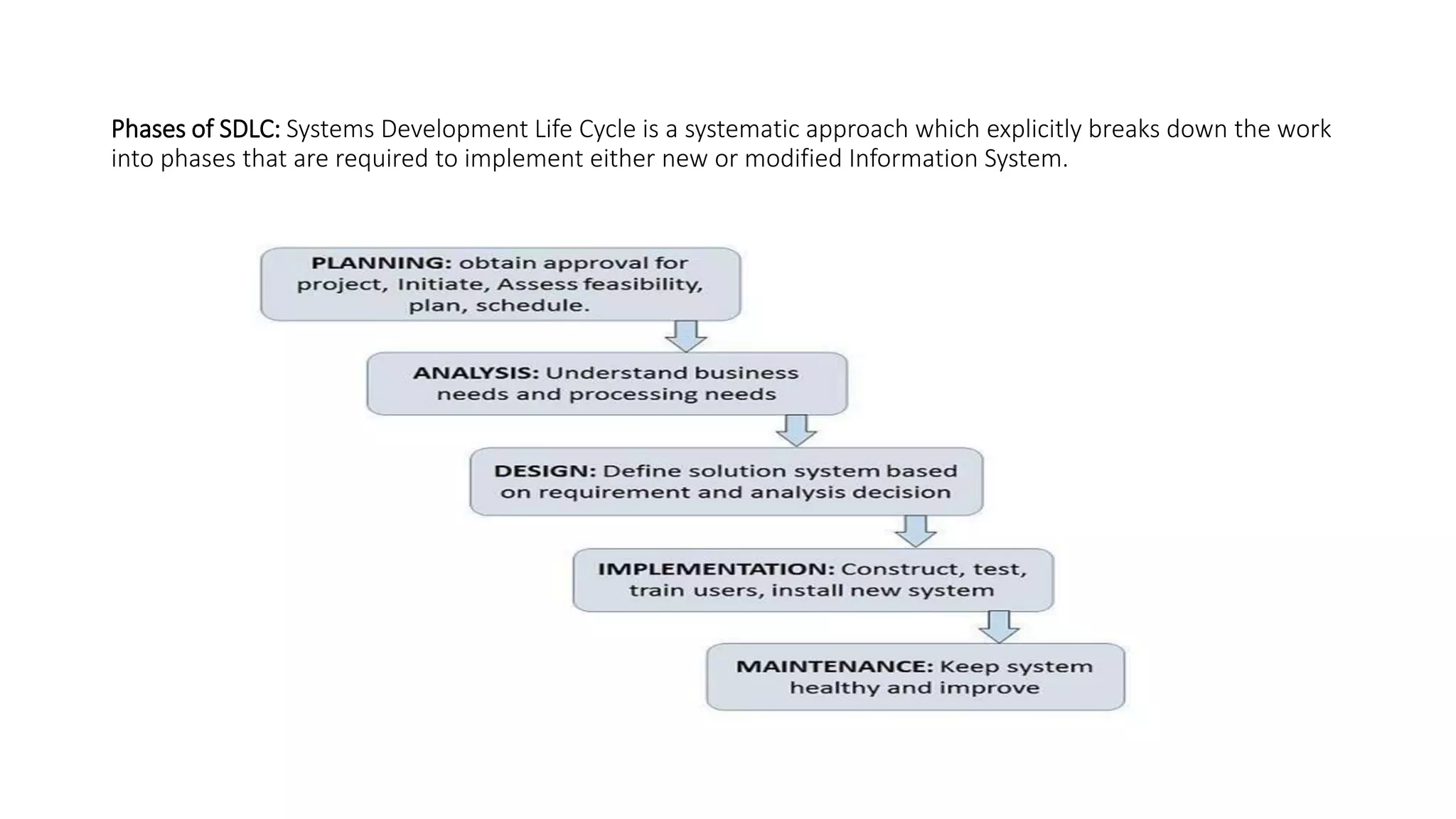 Phases of SDLC: Systems Development Life Cycle is a systematic approach which explicitly breaks down the work into phases that are required to implement either new or modified Information System.

PLANNING: obtain approval for project, Initiate, Assess feasibility, plan, schedule.

ANALYSIS: Understand business needs and processing needs

DESIGN: Define solution system based on requirement and analysis decision

IMPLEMENTATION: Construct, test, train users, install new system

MAINTENANCE: Keep system healthy and improve